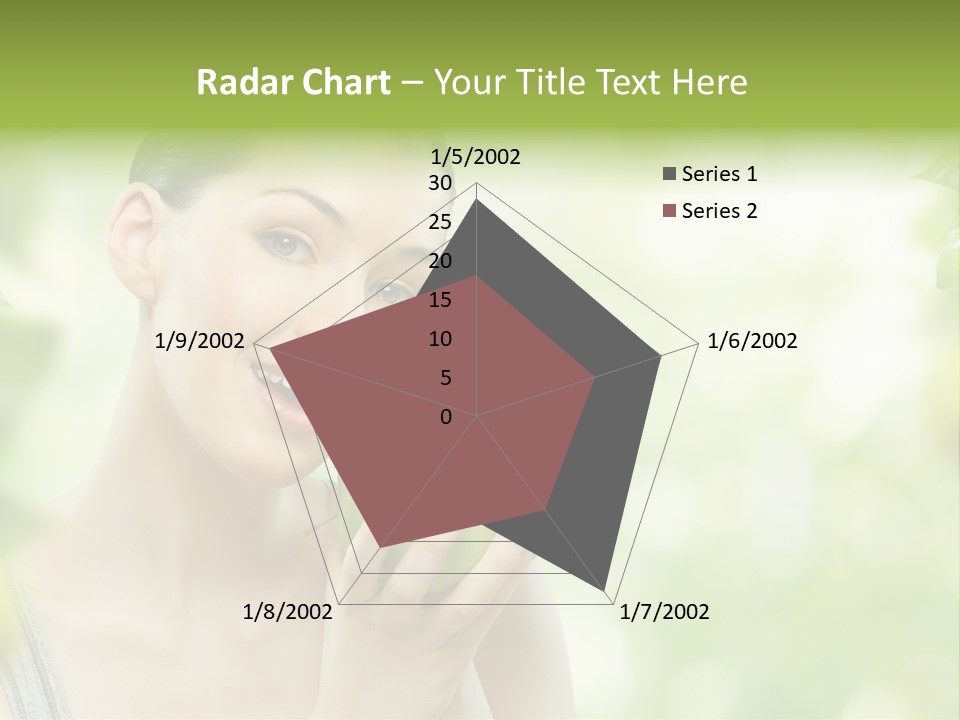 Radar Chart – Your Title Text Here

1/5/2002
30
25
20
15
10
5
0
1/6/2002
1/7/2002
1/8/2002
1/9/2002

Series 1
Series 2